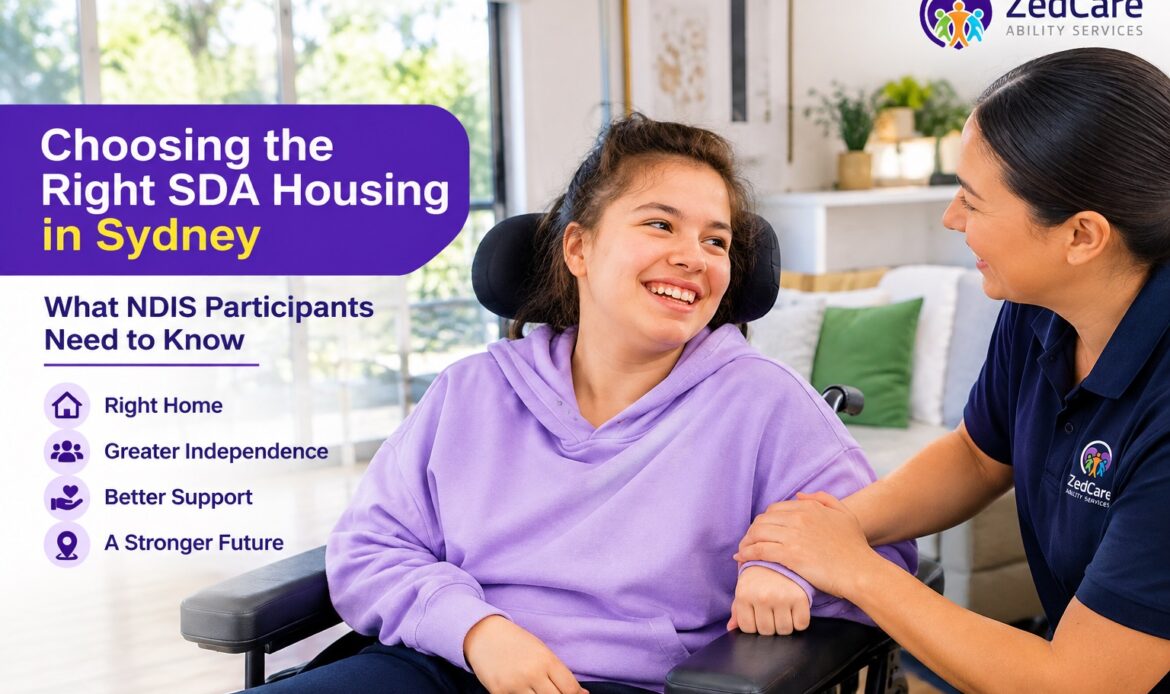 ZedCare
ABILITY SERVICES

Choosing the Right SDA Housing in Sydney

What NDIS Participants Need to Know

Right Home

Greater Independence

Better Support

A Stronger Future

ZedCare
ABILITY SERVICES